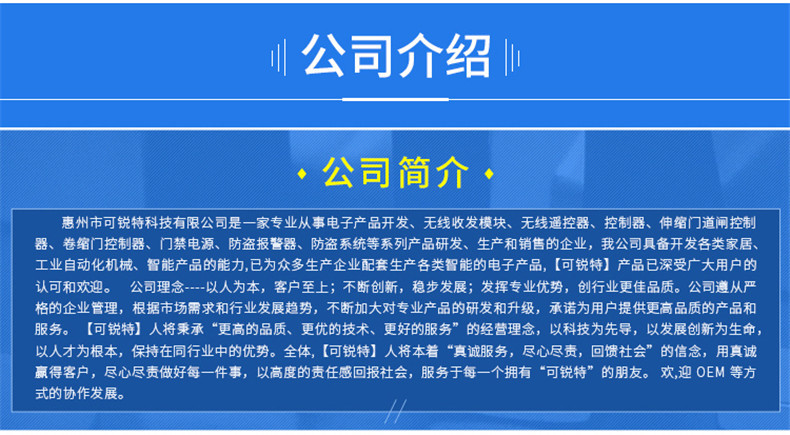 公司介绍

公司简介

惠州市可锐特科技有限公司是一家专业从事电子产品开发、无线收发模块、无线遥控器、控制器、伸缩门道闸控制器、卷缩门控制器、门禁电源、防盗报警器、防盗系统等系列产品研发、生产和销售的企业，我公司具备开发各类家居、工业自动化机械、智能产品的能力,已为众多生产企业配套生产各类智能的电子产品，【可锐特】产品已深受广大用户的认可和欢迎。 公司理念----以人为本，客户至上；不断创新，稳步发展；发挥专业优势，创行业更佳品质。公司遵从严格的企业管理，根据市场需求和行业发展趋势，不断加大对专业产品的研发和升级，承诺为用户提供更高品质的产品和服务。【可锐特】人将秉承“更高的品质、更优的技术、更好的服务”的经营理念，以科技为先导，以发展创新为生命，以人才为根本，保持在同行业中的优势。全体,【可锐特】人将本着“真诚服务，尽心尽责，回馈社会”的信念，用真诚赢得客户，尽心尽责做好每一件事，以高度的责任感回报社会，服务于每一个拥有“可锐特”的朋友。 欢,迎 OEM 等方式的协作发展。